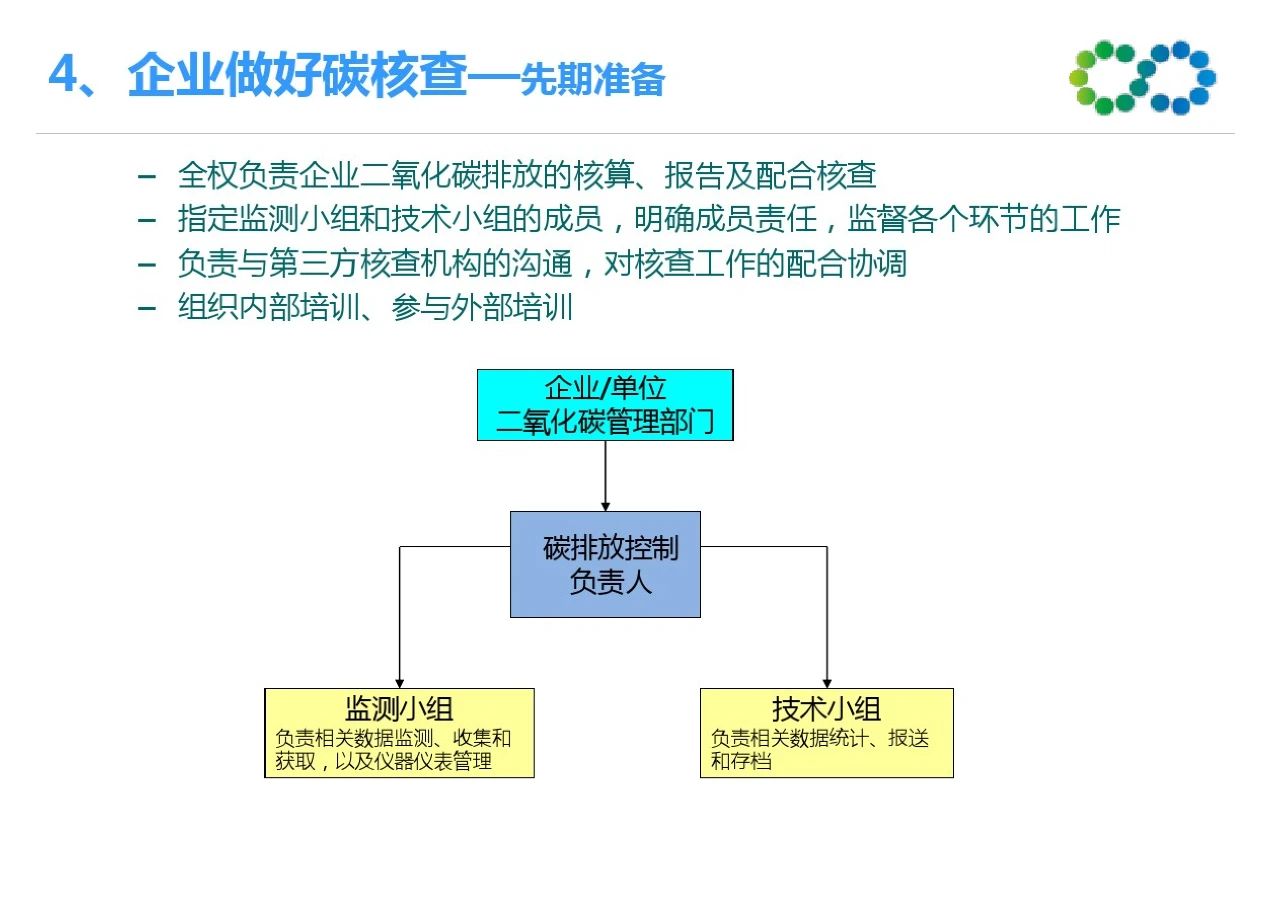 4、企业做好碳核查—先期准备

– 全权负责企业二氧化碳排放的核算、报告及配合核查
– 指定监测小组和技术小组的成员，明确成员责任，监督各个环节的工作
– 负责与第三方核查机构的沟通，对核查工作的配合协调
– 组织内部培训、参与外部培训

企业/单位
二氧化碳管理部门

碳排放控制
负责人

监测小组
负责相关数据监测、收集和获取，以及仪器仪表管理

技术小组
负责相关数据统计、报送和存档